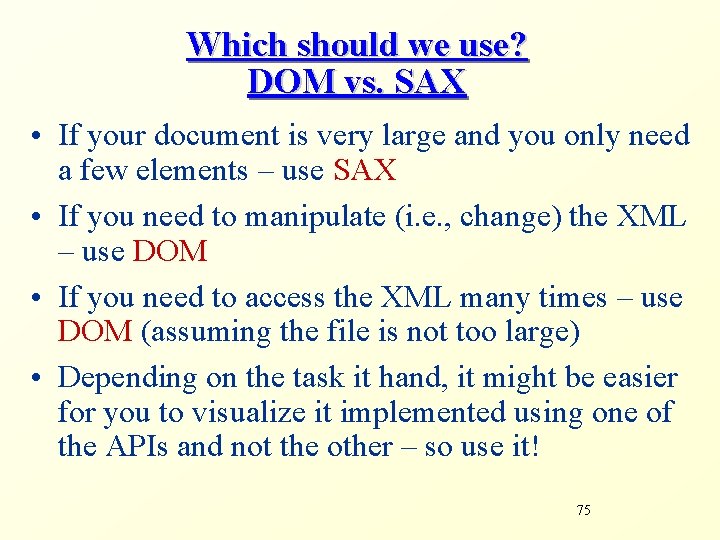 Which should we use?
DOM vs. SAX

• If your document is very large and you only need a few elements – use SAX
• If you need to manipulate (i.e., change) the XML – use DOM
• If you need to access the XML many times – use DOM (assuming the file is not too large)
• Depending on the task it hand, it might be easier for you to visualize it implemented using one of the APIs and not the other – so use it!

75